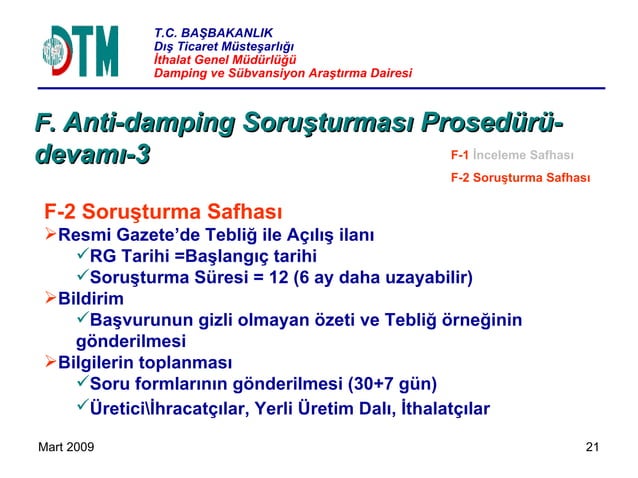 DTM

T.C. BAŞBAKANLIK
Dış Ticaret Müsteşarlığı
İthalat Genel Müdürlüğü
Damping ve Sübvansiyon Araştırma Dairesi

F. Anti-damping Soruşturması Prosedürü-devamı-3

F-1 İnceleme Safhası
F-2 Soruşturma Safhası

F-2 Soruşturma Safhası

➢Resmi Gazete'de Tebliğ ile Açılış ilanı
✓RG Tarihi =Başlangıç tarihi
✓Soruşturma Süresi = 12 (6 ay daha uzayabilir)

➢Bildirim
✓Başvurunun gizli olmayan özeti ve Tebliğ örneğinin gönderilmesi

➢Bilgilerin toplanması
✓Soru formlarının gönderilmesi (30+7 gün)
✓Üretici\İhracatçılar, Yerli Üretim Dalı, İthalatçılar

Mart 2009

21